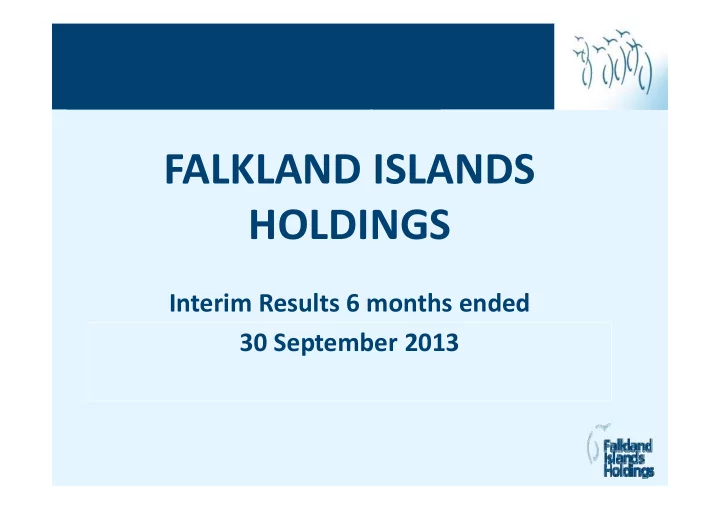 FALKLAND ISLANDS HOLDINGS

Interim Results 6 months ended 30 September 2013

Falkland Islands Holdings